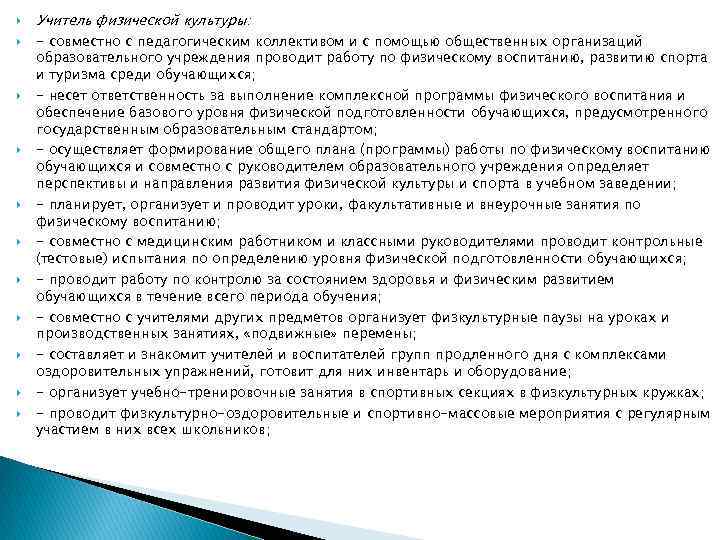 Учитель физической культуры:

- совместно с педагогическим коллективом и с помощью общественных организаций образовательного учреждения проводит работу по физическому воспитанию, развитию спорта и туризма среди обучающихся;

- несет ответственность за выполнение комплексной программы физического воспитания и обеспечение базового уровня физической подготовленности обучающихся, предусмотренного государственным образовательным стандартом;

- осуществляет формирование общего плана (программы) работы по физическому воспитанию обучающихся и совместно с руководителем образовательного учреждения определяет перспективы и направления развития физической культуры и спорта в учебном заведении;

- планирует, организует и проводит уроки, факультативные и внеурочные занятия по физическому воспитанию;

- совместно с медицинским работником и классными руководителями проводит контрольные (тестовые) испытания по определению уровня физической подготовленности обучающихся;

- проводит работу по контролю за состоянием здоровья и физическим развитием обучающихся в течение всего периода обучения;

- совместно с учителями других предметов организует физкультурные паузы на уроках и производственных занятиях, «подвижные» перемены;

- составляет и знакомит учителей и воспитателей групп продленного дня с комплексами оздоровительных упражнений, готовит для них инвентарь и оборудование;

- организует учебно-тренировочные занятия в спортивных секциях в физкультурных кружках;

- проводит физкультурно-оздоровительные и спортивно-массовые мероприятия с регулярным участием в них всех школьников;